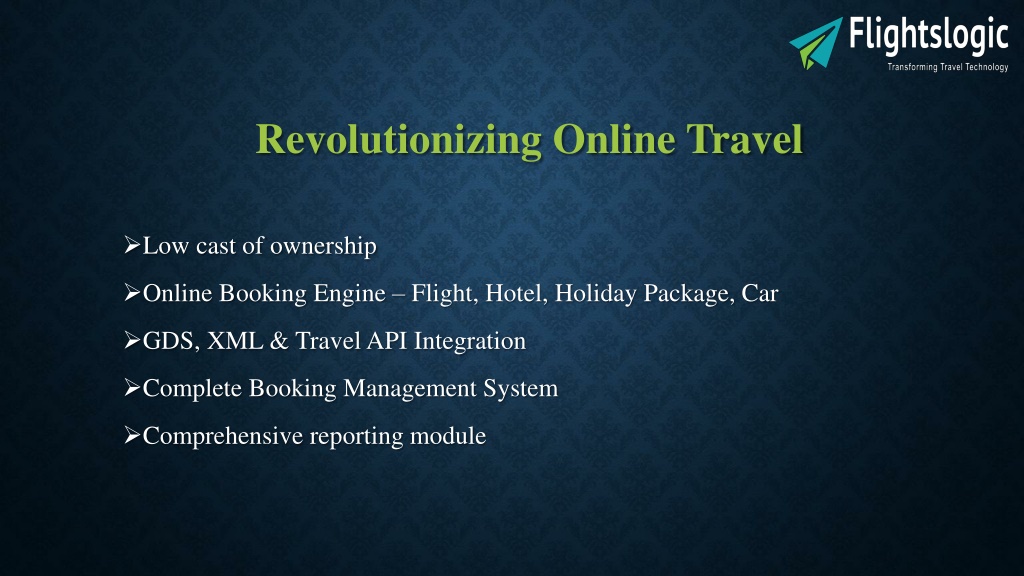 Flightslogic
Transforming Travel Technology

Revolutionizing Online Travel

➢Low cast of ownership
➢Online Booking Engine – Flight, Hotel, Holiday Package, Car
➢GDS, XML & Travel API Integration
➢Complete Booking Management System
➢Comprehensive reporting module